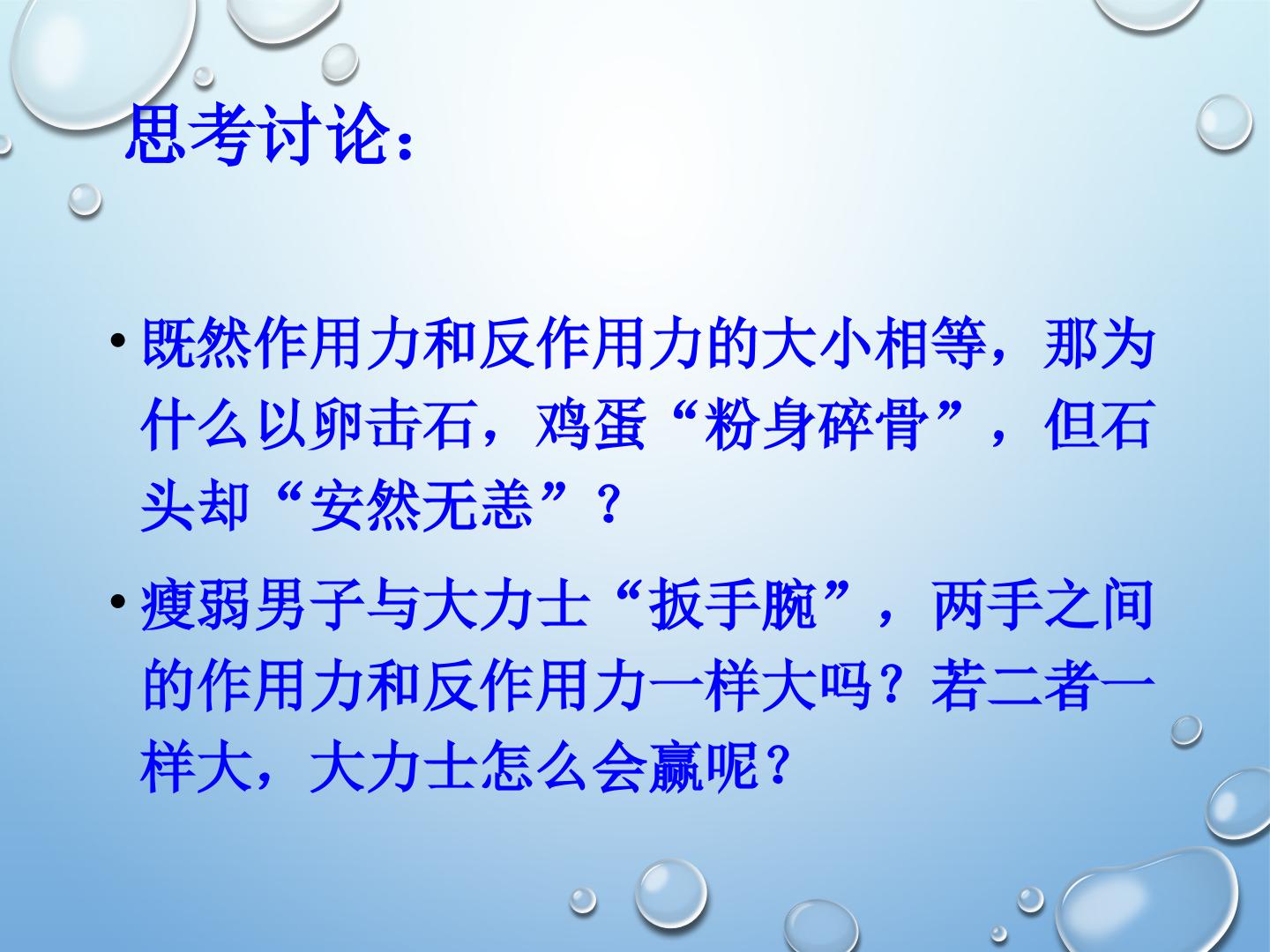 思考讨论：

• 既然作用力和反作用力的大小相等，那为什么以卵击石，鸡蛋“粉身碎骨”，但石头却“安然无恙”？

• 瘦弱男子与大力士“扳手腕”，两手之间的作用力和反作用力一样大吗？若二者一样大，大力士怎么会赢呢？